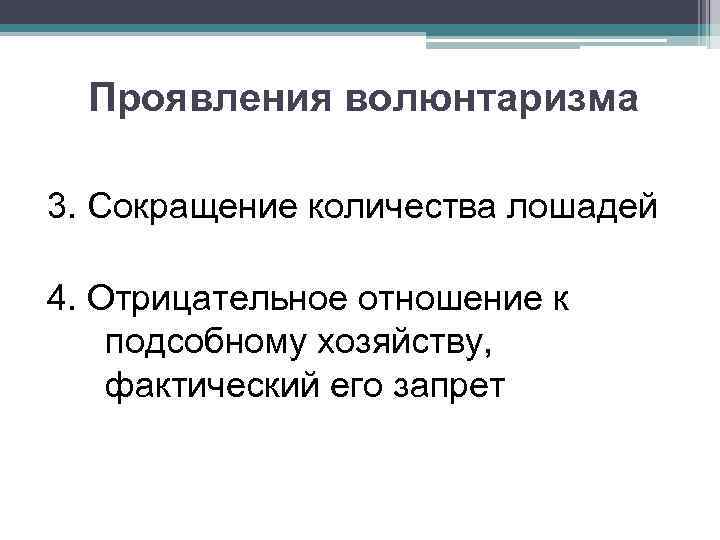 Проявления волюнтаризма

3. Сокращение количества лошадей

4. Отрицательное отношение к подсобному хозяйству, фактический его запрет